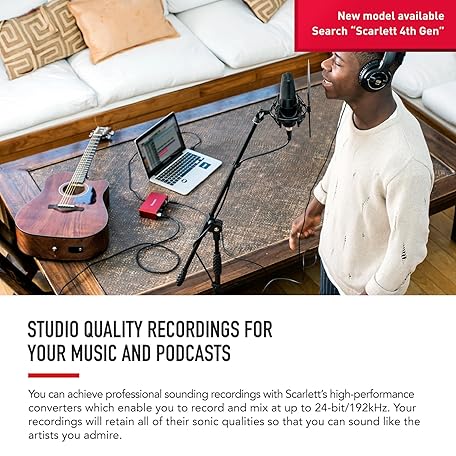 New model available
Search "Scarlett 4th Gen"

STUDIO QUALITY RECORDINGS FOR YOUR MUSIC AND PODCASTS

You can achieve professional sounding recordings with Scarlett's high-performance converters which enable you to record and mix at up to 24-bit/192kHz. Your recordings will retain all of their sonic qualities so that you can sound like the artists you admire.